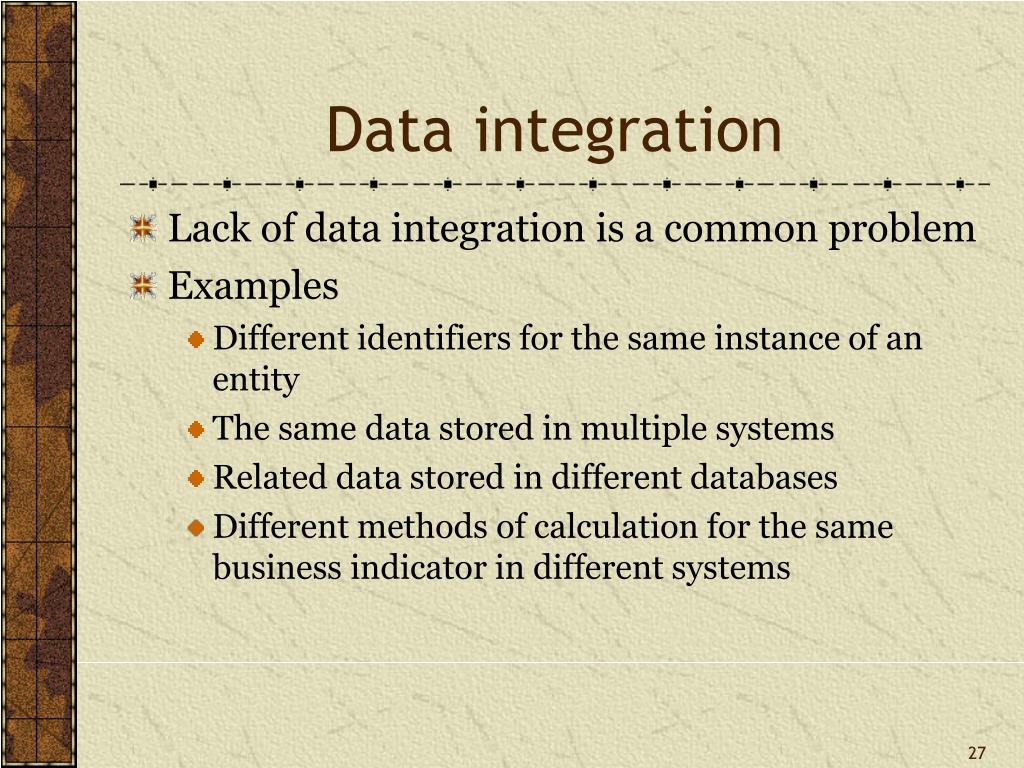 Data integration

Lack of data integration is a common problem

Examples

Different identifiers for the same instance of an entity

The same data stored in multiple systems

Related data stored in different databases

Different methods of calculation for the same business indicator in different systems

27